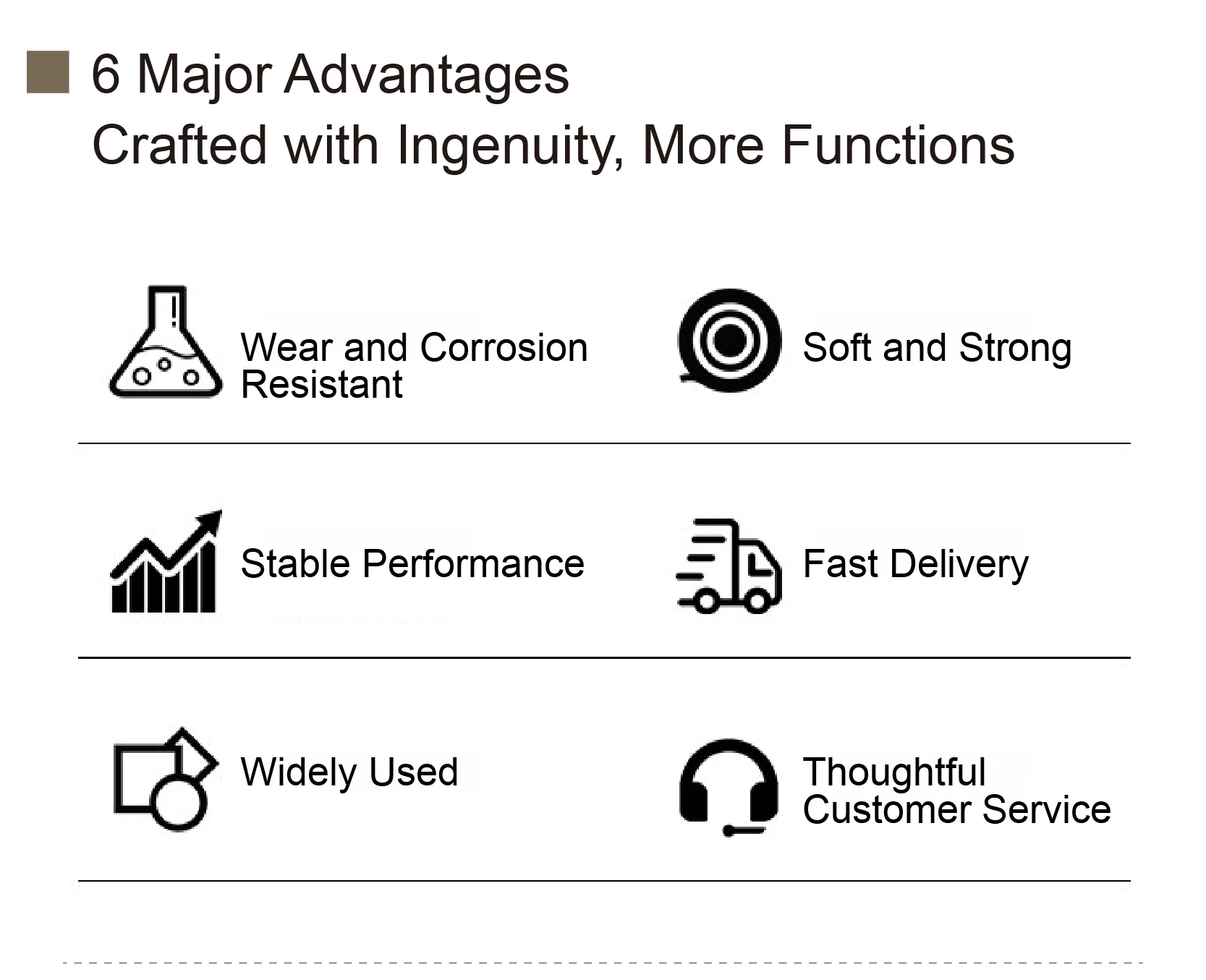 6 Major Advantages
Crafted with Ingenuity, More Functions

Wear and Corrosion Resistant

Soft and Strong

Stable Performance

Fast Delivery

Widely Used

Thoughtful Customer Service